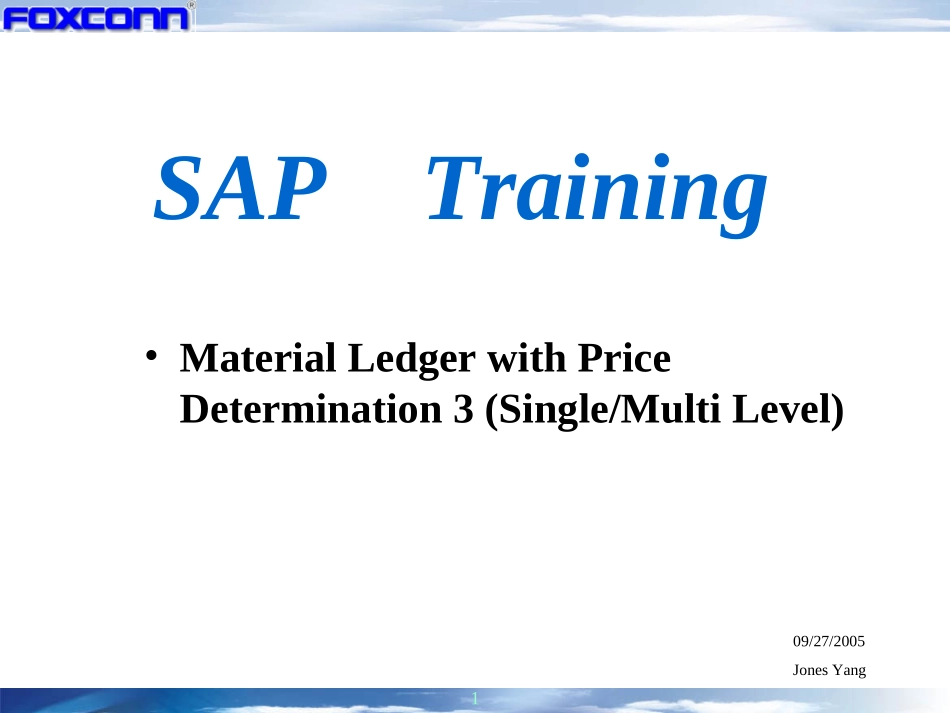 FOXCONN®

SAP Training

• Material Ledger with Price Determination 3 (Single/Multi Level)

09/27/2005

Jones Yang

1